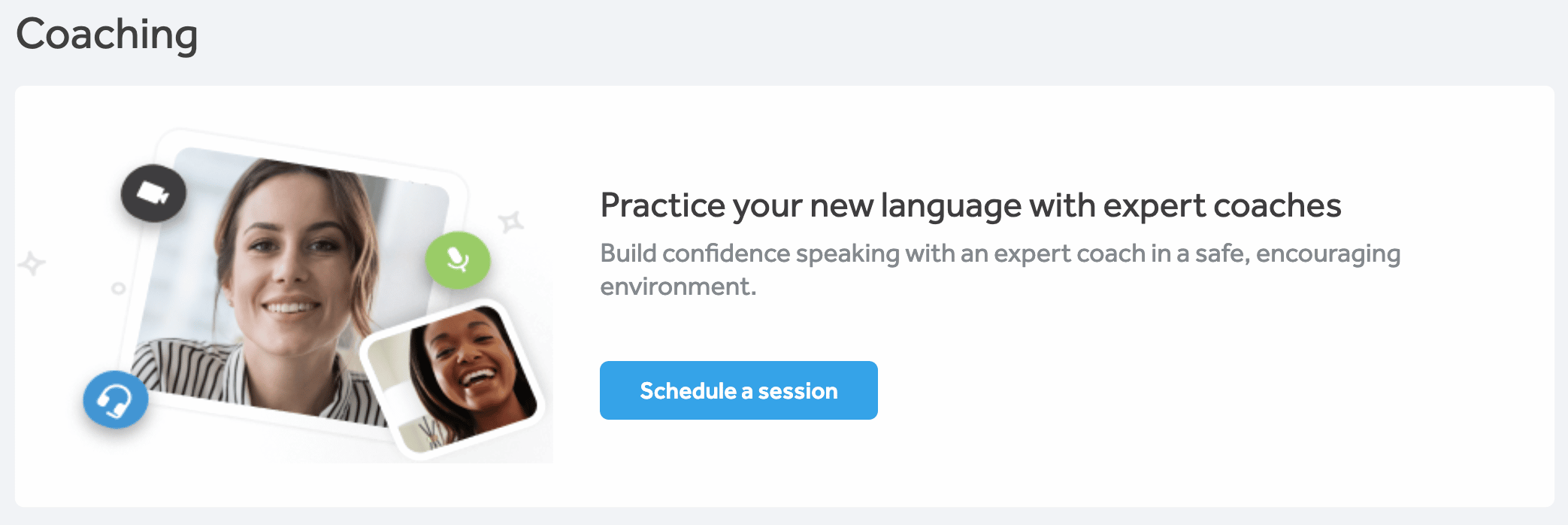 Coaching

Practice your new language with expert coaches

Build confidence speaking with an expert coach in a safe, encouraging environment.

Schedule a session